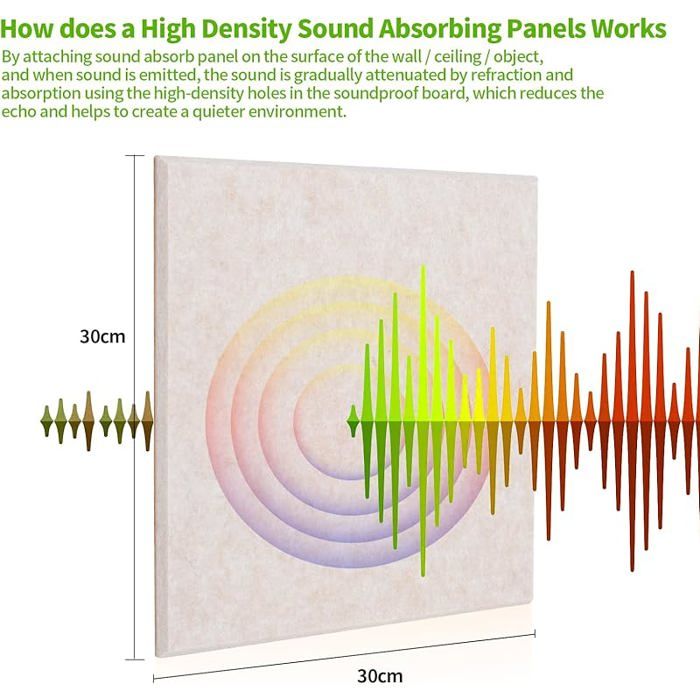 How does a High Density Sound Absorbing Panels Works

By attaching sound absorb panel on the surface of the wall / ceiling / object, and when sound is emitted, the sound is gradually attenuated by refraction and absorption using the high-density holes in the soundproof board, which reduces the echo and helps to create a quieter environment.

30cm

30cm